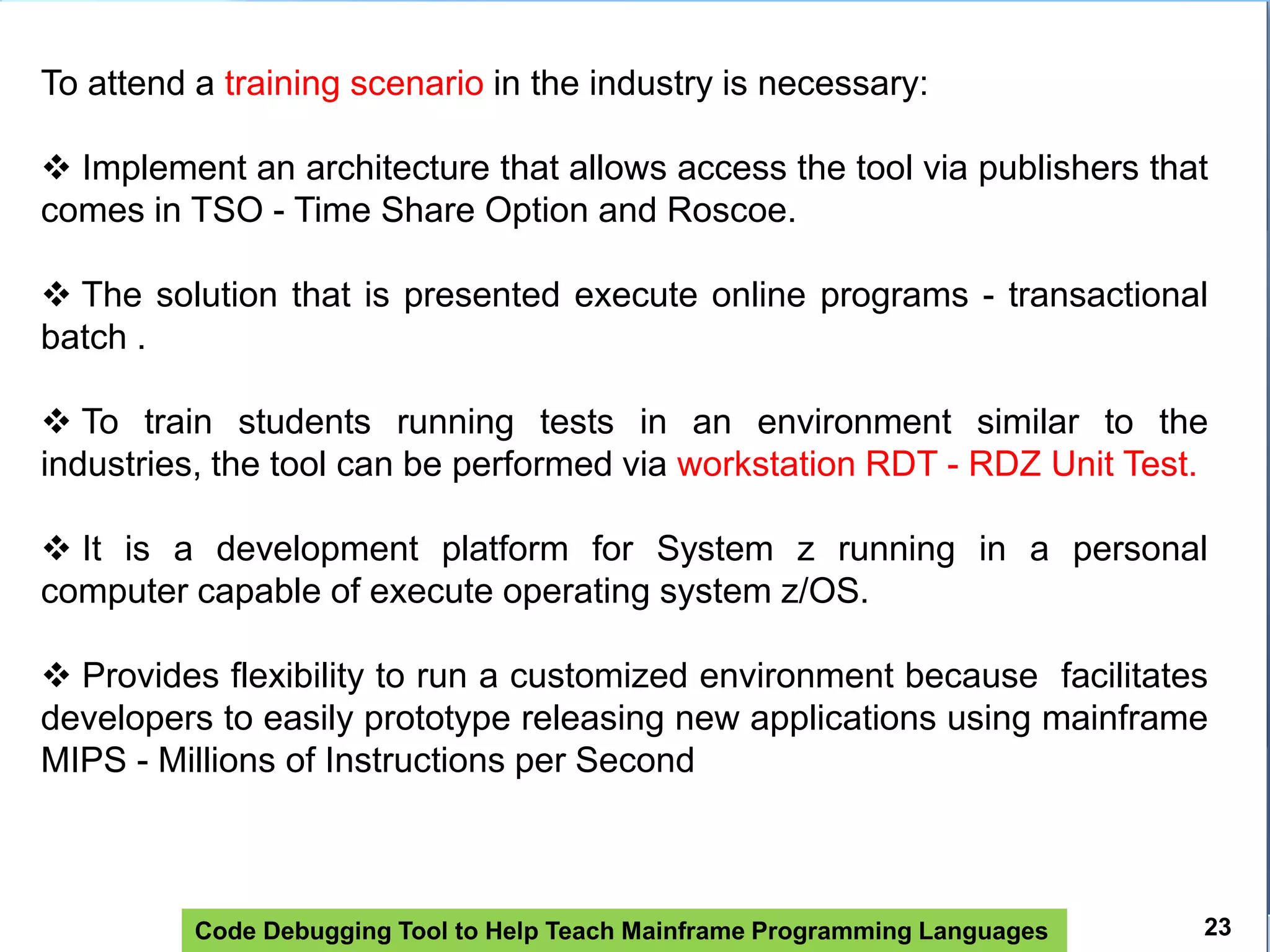 To attend a training scenario in the industry is necessary:

❖ Implement an architecture that allows access the tool via publishers that comes in TSO - Time Share Option and Roscoe.

❖ The solution that is presented execute online programs - transactional batch .

❖ To train students running tests in an environment similar to the industries, the tool can be performed via workstation RDT - RDZ Unit Test.

❖ It is a development platform for System z running in a personal computer capable of execute operating system z/OS.

❖ Provides flexibility to run a customized environment because facilitates developers to easily prototype releasing new applications using mainframe MIPS - Millions of Instructions per Second

Code Debugging Tool to Help Teach Mainframe Programming Languages

23